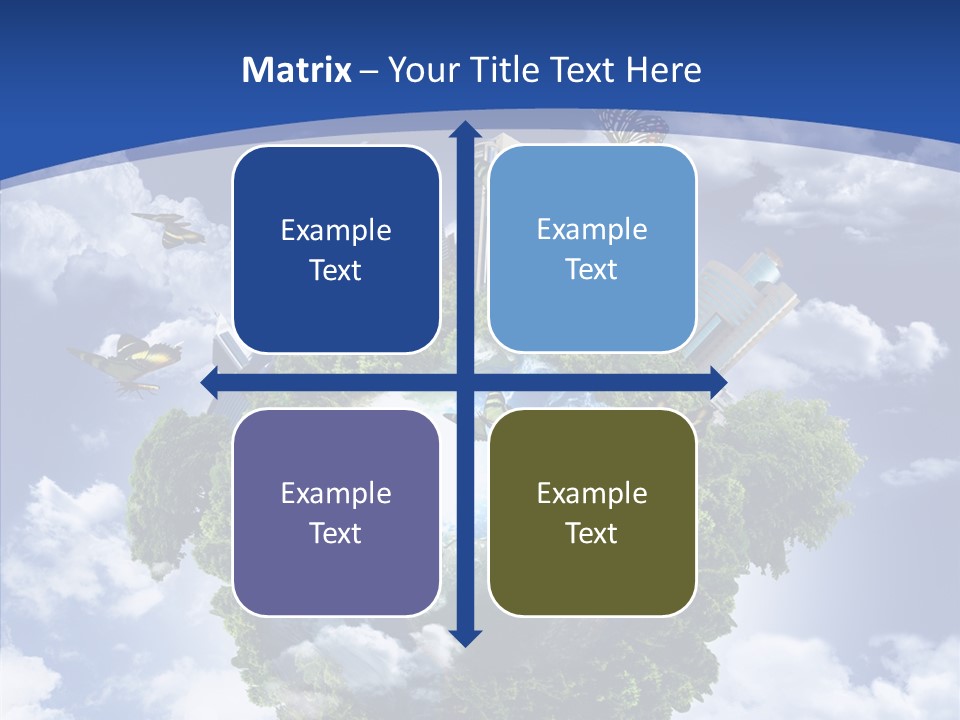 Matrix – Your Title Text Here

Example Text

Example Text

Example Text

Example Text